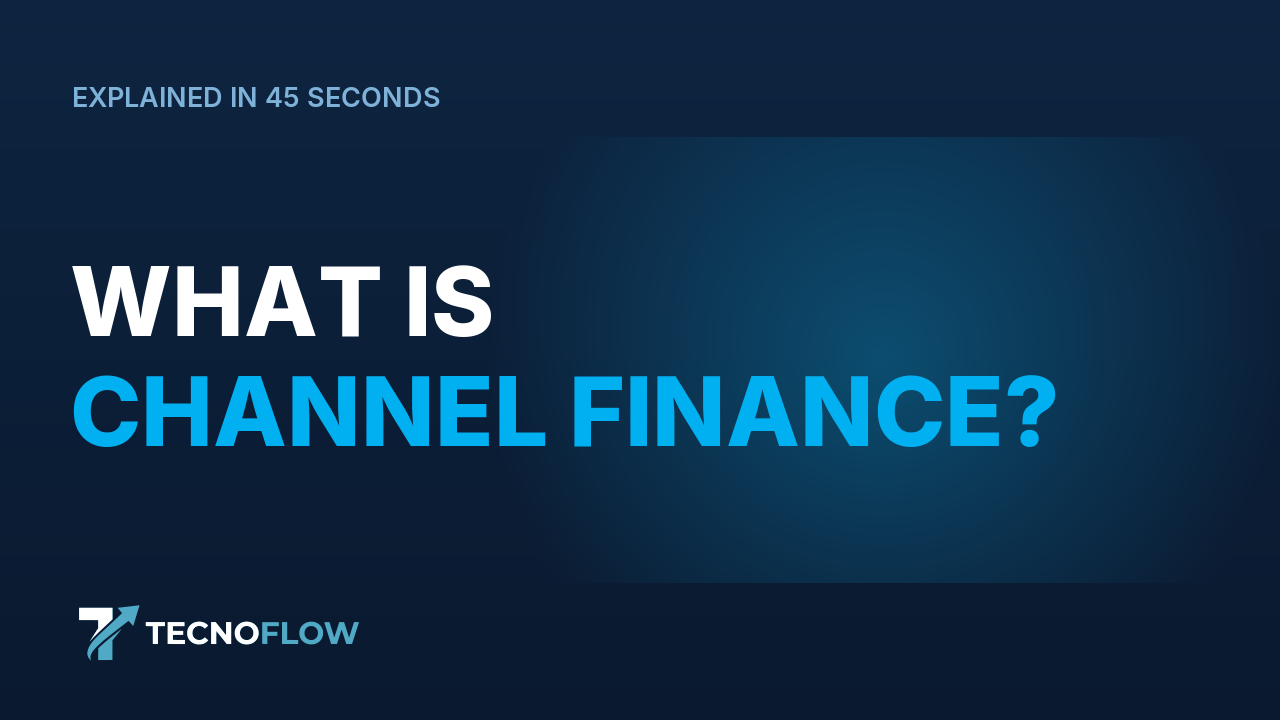 EXPLAINED IN 45 SECONDS

WHAT IS
CHANNEL FINANCE?

TECNOFLOW